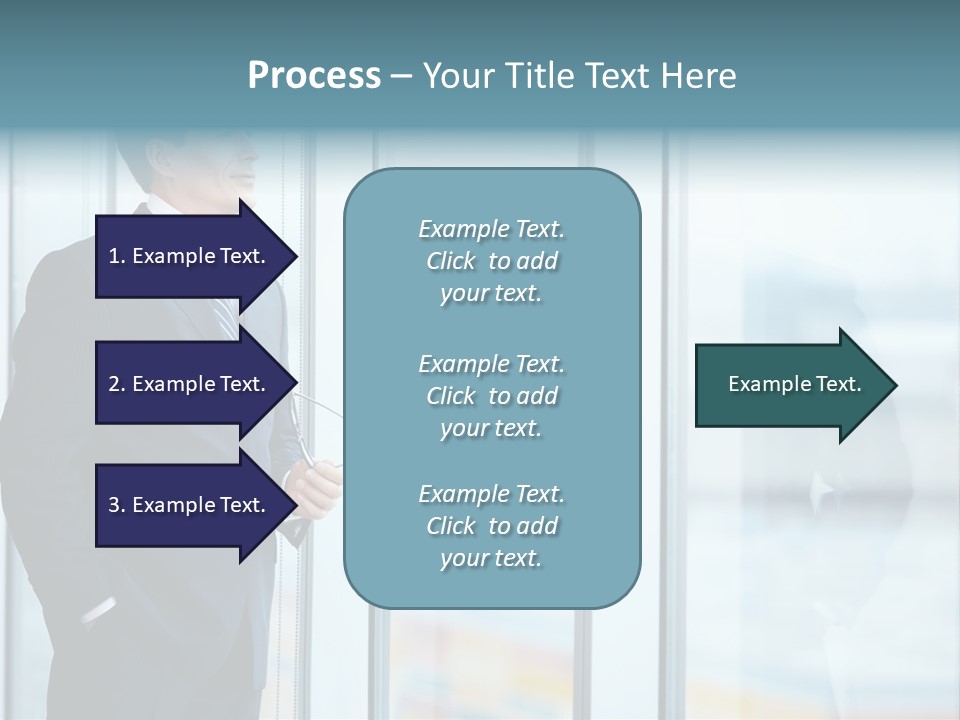 Process – Your Title Text Here

1. Example Text.

2. Example Text.

3. Example Text.

Example Text.
Click to add your text.

Example Text.
Click to add your text.

Example Text.
Click to add your text.

Example Text.